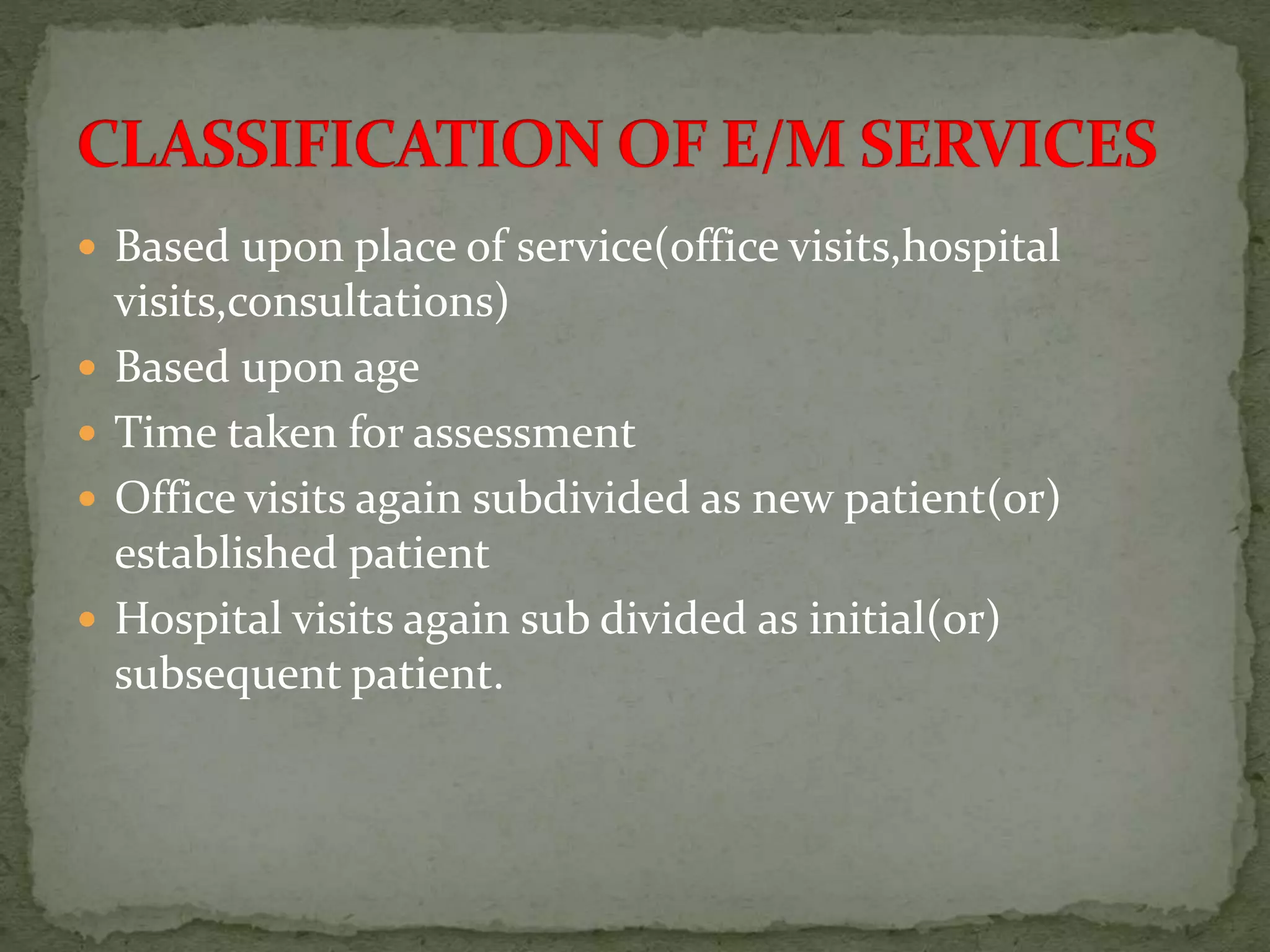 CLASSIFICATION OF E/M SERVICES

- Based upon place of service(office visits,hospital visits,consultations)
- Based upon age
- Time taken for assessment
- Office visits again subdivided as new patient(or) established patient
- Hospital visits again sub divided as initial(or) subsequent patient.